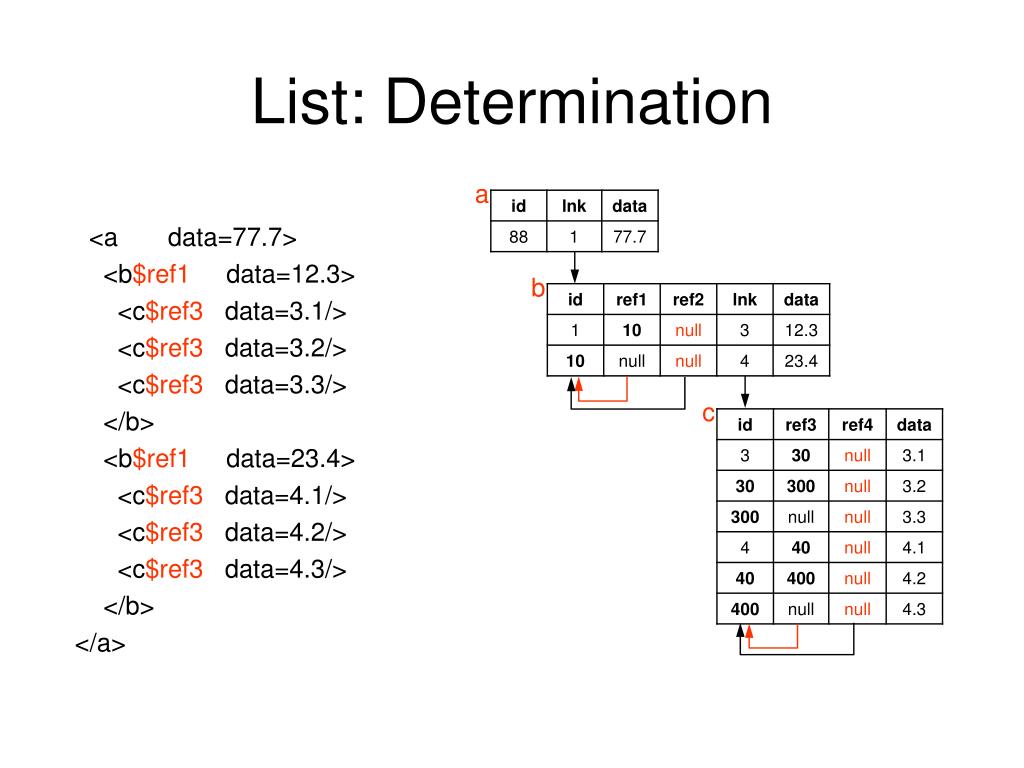 List: Determination

<a data=77.7>
<b$ref1 data=12.3>
<c$ref3 data=3.1/>
<c$ref3 data=3.2/>
<c$ref3 data=3.3/>
</b>
<b$ref1 data=23.4>
<c$ref3 data=4.1/>
<c$ref3 data=4.2/>
<c$ref3 data=4.3/>
</b>
</a>

a

| id | lnk | data |
|---|---|---|
| 88 | 1 | 77.7 |

b

| id | ref1 | ref2 | lnk | data |
|---|---|---|---|---|
| 1 | 10 | null | 3 | 12.3 |
| 10 | null | null | 4 | 23.4 |

c

| id | ref3 | ref4 | data |
|---|---|---|---|
| 3 | 30 | null | 3.1 |
| 30 | 300 | null | 3.2 |
| 300 | null | null | 3.3 |
| 4 | 40 | null | 4.1 |
| 40 | 400 | null | 4.2 |
| 400 | null | null | 4.3 |